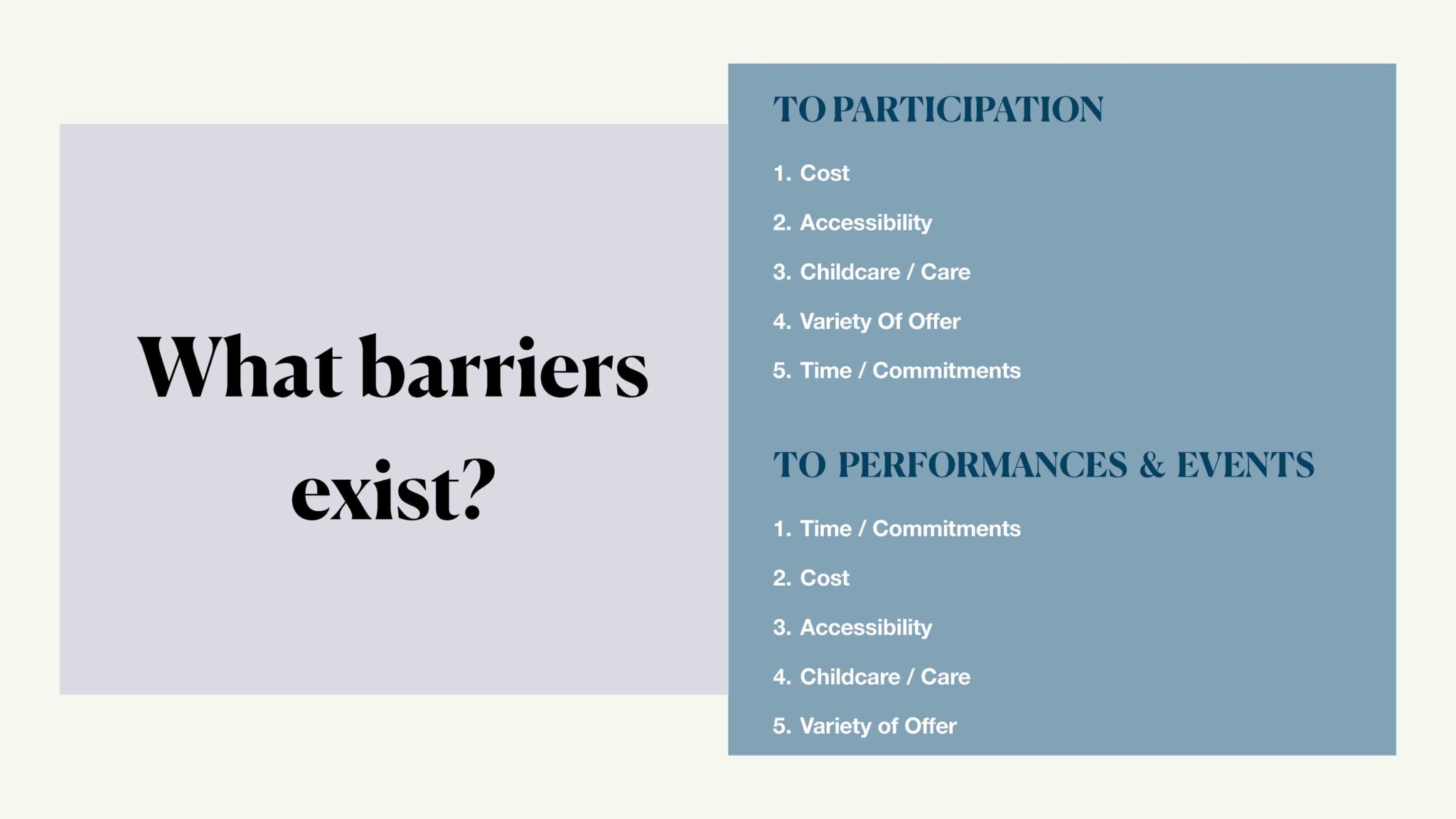 What barriers exist?

TO PARTICIPATION

1. Cost
2. Accessibility
3. Childcare / Care
4. Variety Of Offer
5. Time / Commitments

TO PERFORMANCES & EVENTS

1. Time / Commitments
2. Cost
3. Accessibility
4. Childcare / Care
5. Variety of Offer